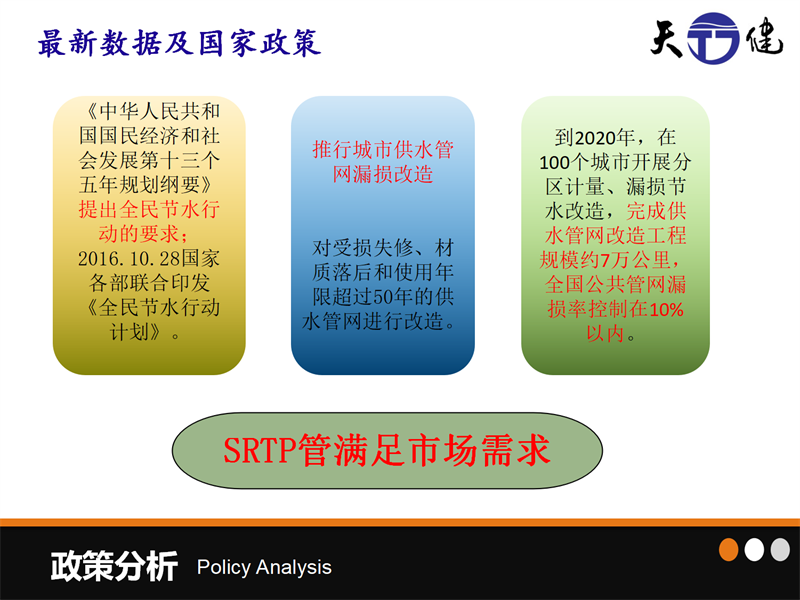 最新数据及国家政策

天健

《中华人民共和国国民经济和社会发展第十三个五年规划纲要》提出全民节水行动的要求；2016.10.28国家各部联合印发《全民节水行动计划》。

推行城市供水管网漏损改造

对受损失修、材质落后和使用年限超过50年的供水管网进行改造。

到2020年，在100个城市开展分区计量、漏损节水改造，完成供水管网改造工程规模约7万公里，全国公共管网漏损率控制在10%以内。

SRTP管满足市场需求

政策分析 Policy Analysis